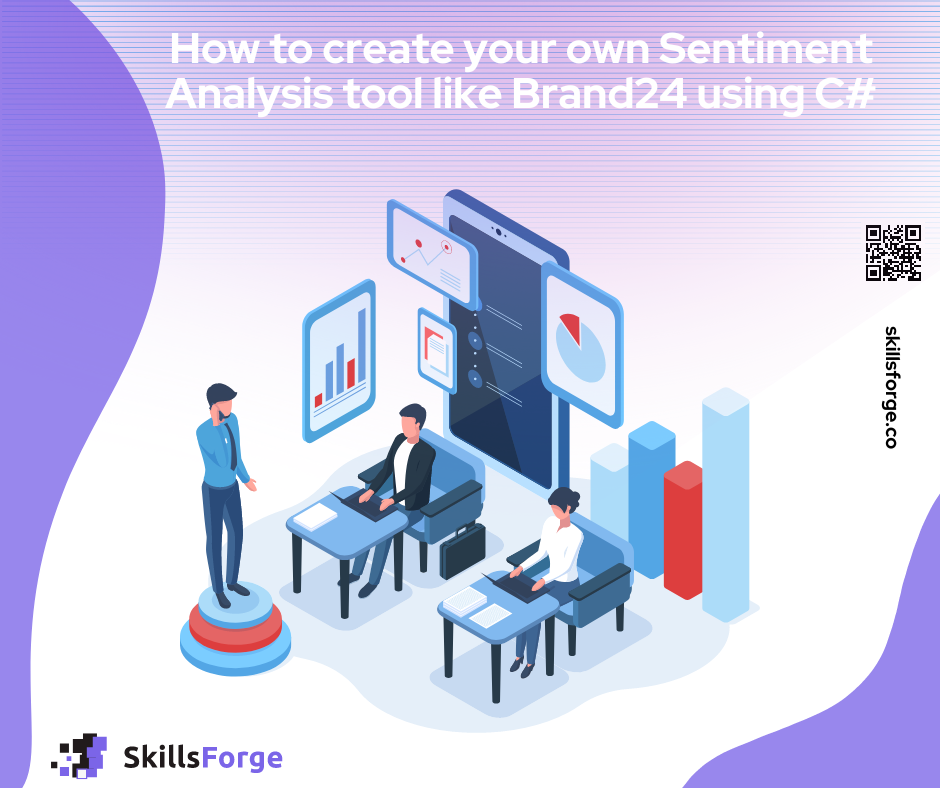 How to create your own Sentiment Analysis tool like Brand24 using C#

skillsforge.co

SkillsForge